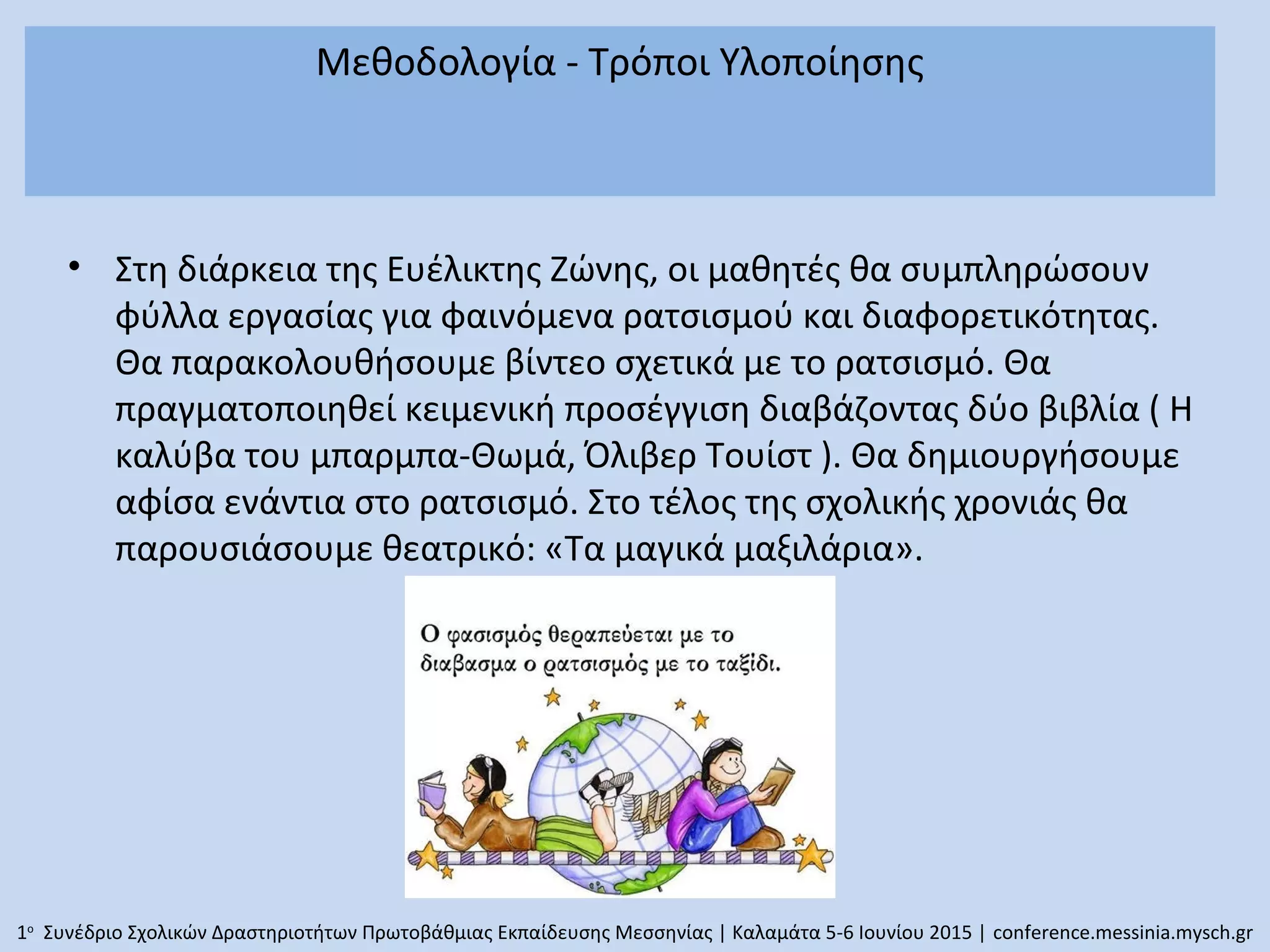 Μεθοδολογία - Τρόποι Υλοποίησης

• Στη διάρκεια της Ευέλικτης Ζώνης, οι μαθητές θα συμπληρώσουν φύλλα εργασίας για φαινόμενα ρατσισμού και διαφορετικότητας. Θα παρακολουθήσουμε βίντεο σχετικά με το ρατσισμό. Θα πραγματοποιηθεί κειμενική προσέγγιση διαβάζοντας δύο βιβλία ( Η καλύβα του μπαρμπα-Θωμά, Όλιβερ Τουίστ ). Θα δημιουργήσουμε αφίσα ενάντια στο ρατσισμό. Στο τέλος της σχολικής χρονιάς θα παρουσιάσουμε θεατρικό: «Τα μαγικά μαξιλάρια».

Ο φασισμός θεραπεύεται με το διαβασμα ο ρατσισμός με το ταξίδι.

1ο Συνέδριο Σχολικών Δραστηριοτήτων Πρωτοβάθμιας Εκπαίδευσης Μεσσηνίας | Καλαμάτα 5-6 Ιουνίου 2015 | conference.messinia.mysch.gr